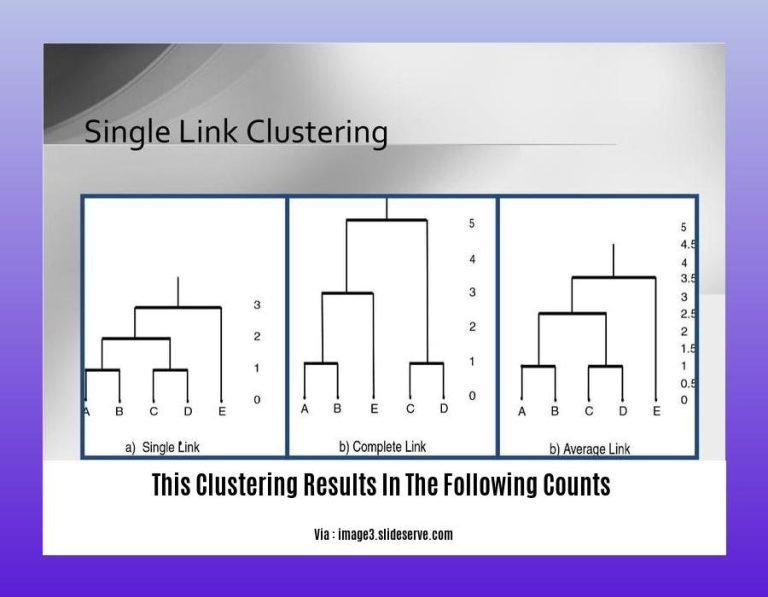 Single Link Clustering

3
2
1
0
A B C D E
a) Single Link

5
4
3
2
1
0
A B E C D
b) Complete Link

5
4.5
4
3.5
3
2.5
2
1.5
1
0.5
0
A B C D E
b) Average Link

This Clustering Results In The Following Counts

Via : image3.slideserve.com